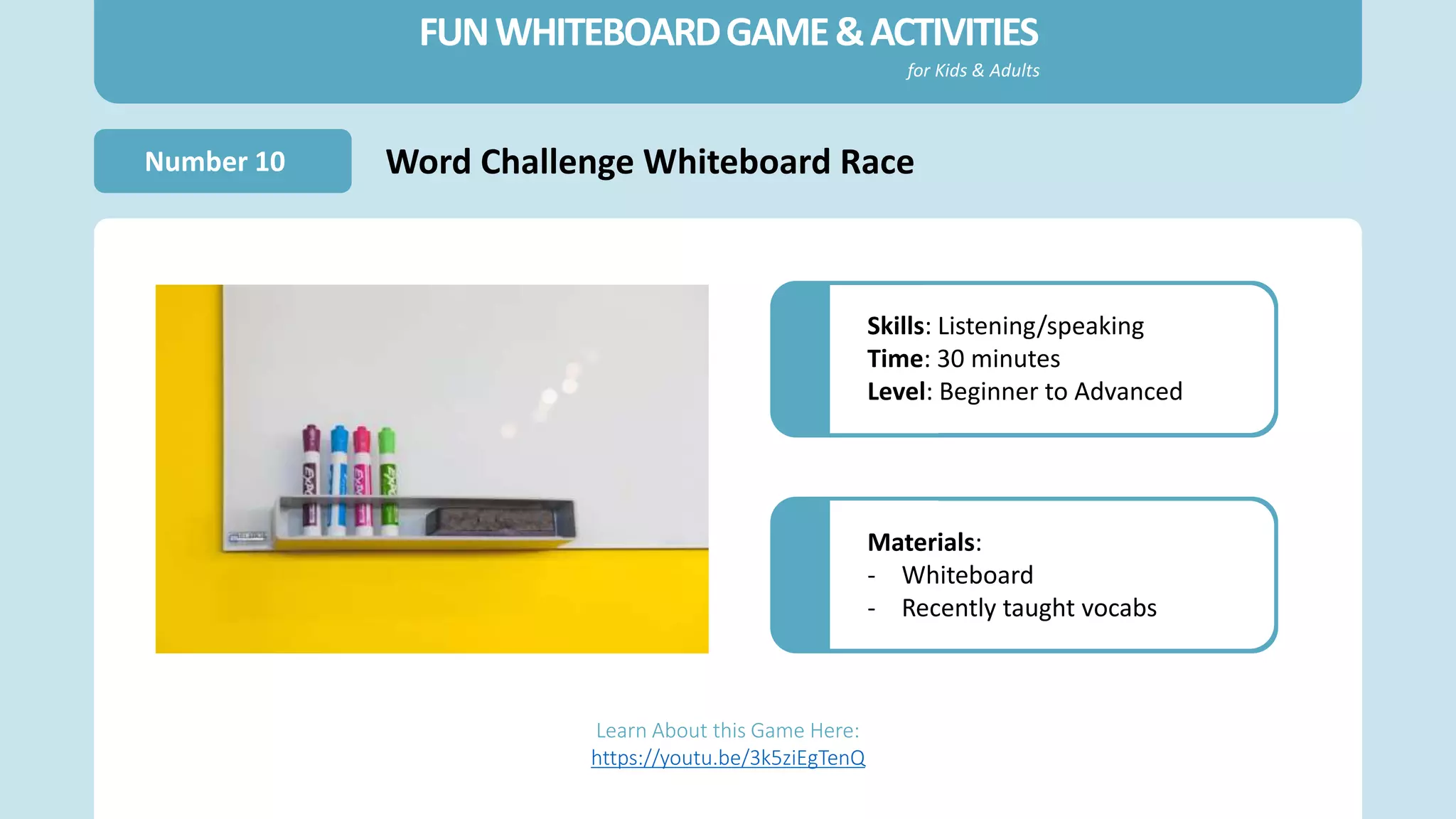 FUN WHITEBOARD GAME & ACTIVITIES
for Kids & Adults

Number 10

Word Challenge Whiteboard Race

EXPO EXPO EXPO EXPO

Skills: Listening/speaking
Time: 30 minutes
Level: Beginner to Advanced

Materials:
- Whiteboard
- Recently taught vocabs

Learn About this Game Here:
https://youtu.be/3k5ziEgTenQ